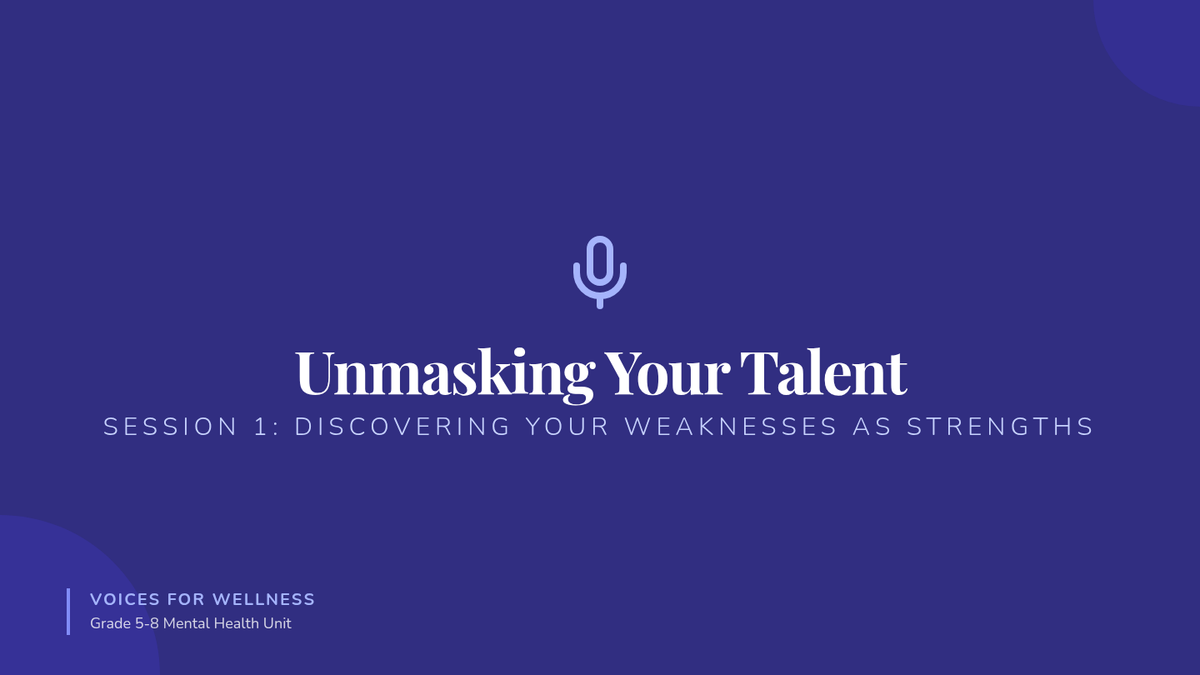 Unmasking Your Talent

SESSION 1: DISCOVERING YOUR WEAKNESSES AS STRENGTHS

VOICES FOR WELLNESS
Grade 5-8 Mental Health Unit